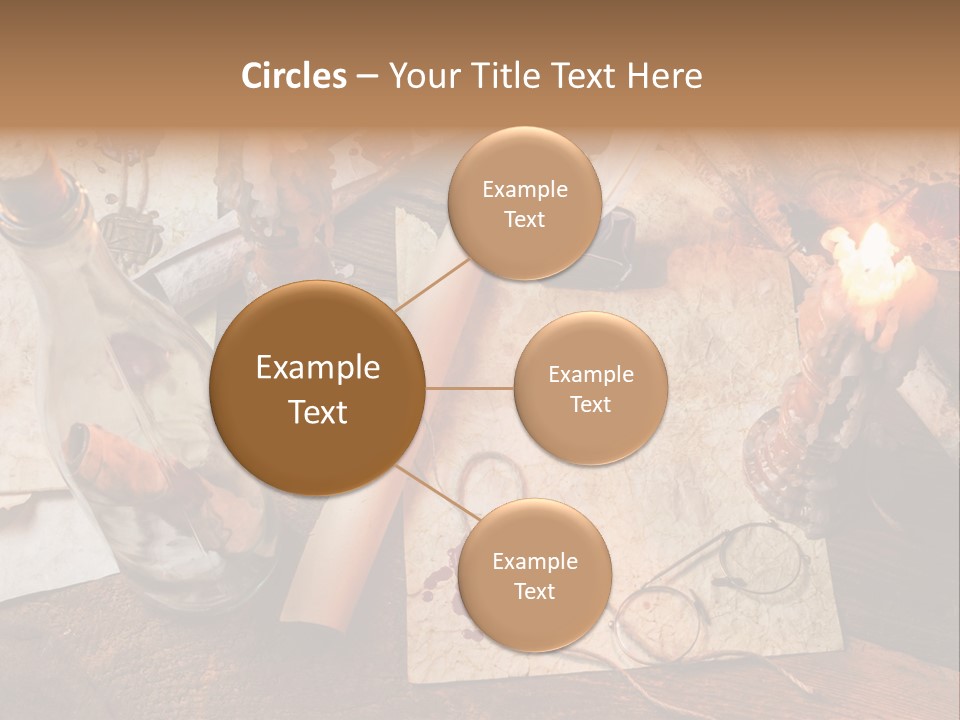 Circles – Your Title Text Here

Example Text

Example Text

Example Text

Example Text